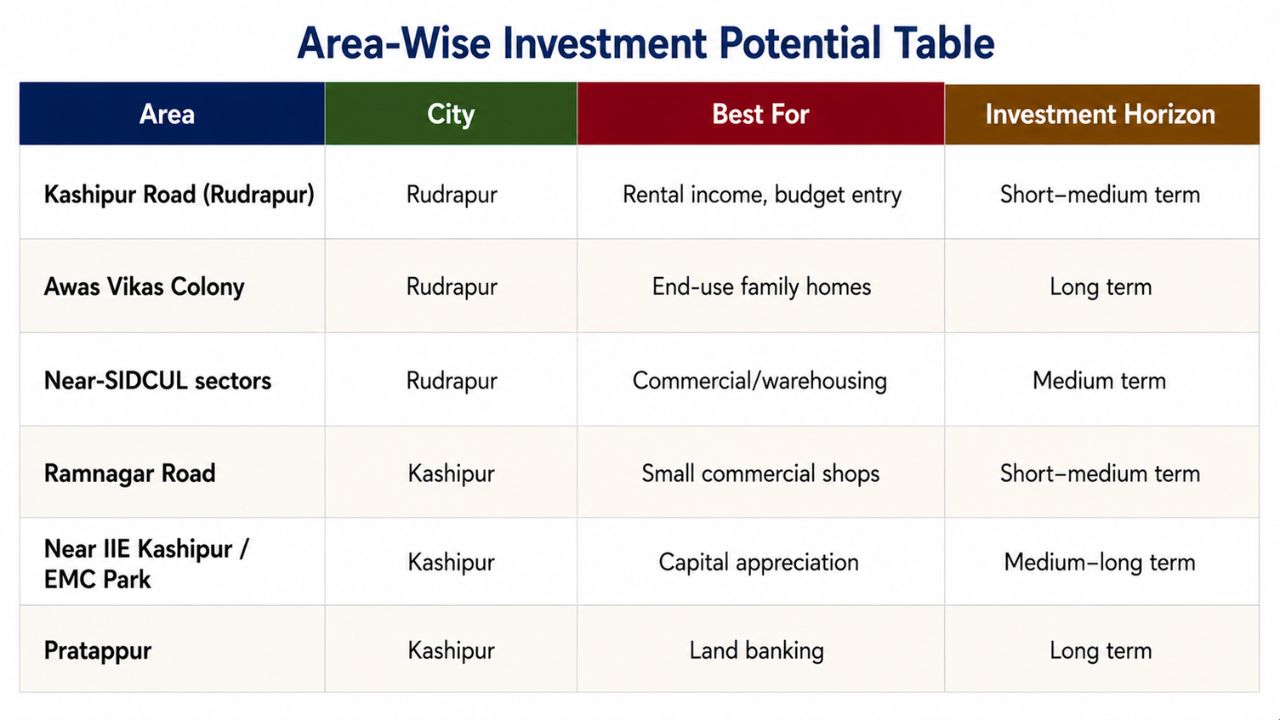 Area-Wise Investment Potential Table

| Area | City | Best For | Investment Horizon |
|---|---|---|---|
| Kashipur Road (Rudrapur) | Rudrapur | Rental income, budget entry | Short–medium term |
| Awas Vikas Colony | Rudrapur | End-use family homes | Long term |
| Near-SIDCUL sectors | Rudrapur | Commercial/warehousing | Medium term |
| Ramnagar Road | Kashipur | Small commercial shops | Short–medium term |
| Near IIE Kashipur / EMC Park | Kashipur | Capital appreciation | Medium–long term |
| Pratappur | Kashipur | Land banking | Long term |